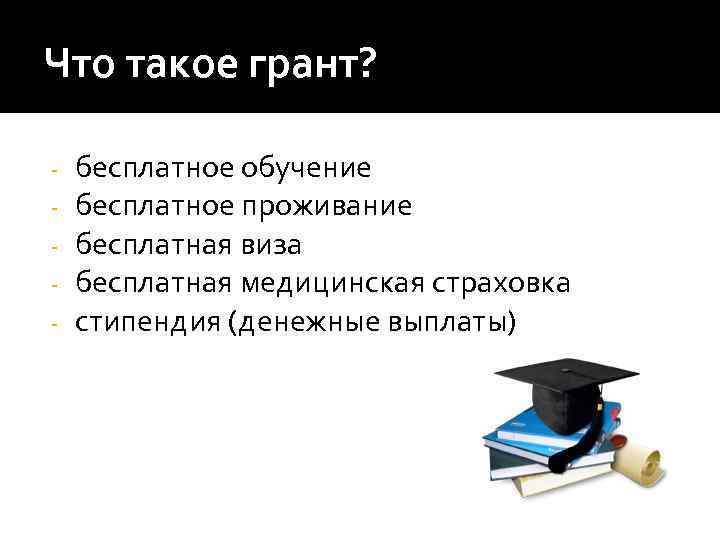 Что такое грант?

- бесплатное обучение
- бесплатное проживание
- бесплатная виза
- бесплатная медицинская страховка
- стипендия (денежные выплаты)